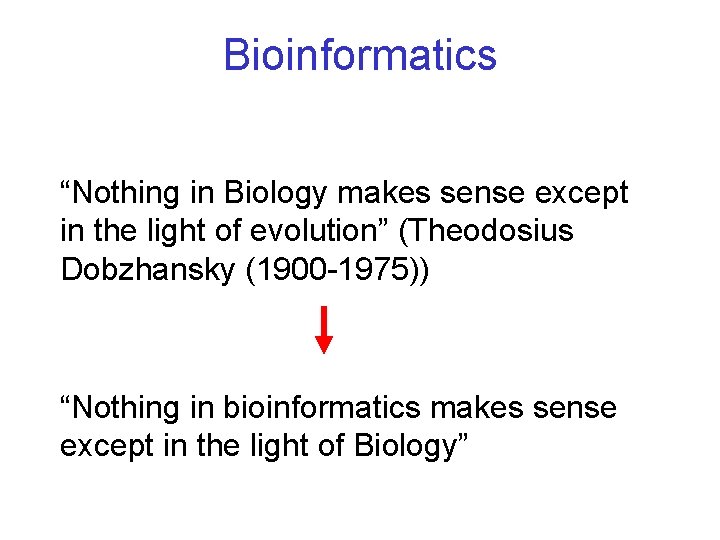 Bioinformatics

“Nothing in Biology makes sense except in the light of evolution” (Theodosius Dobzhansky (1900-1975))

“Nothing in bioinformatics makes sense except in the light of Biology”